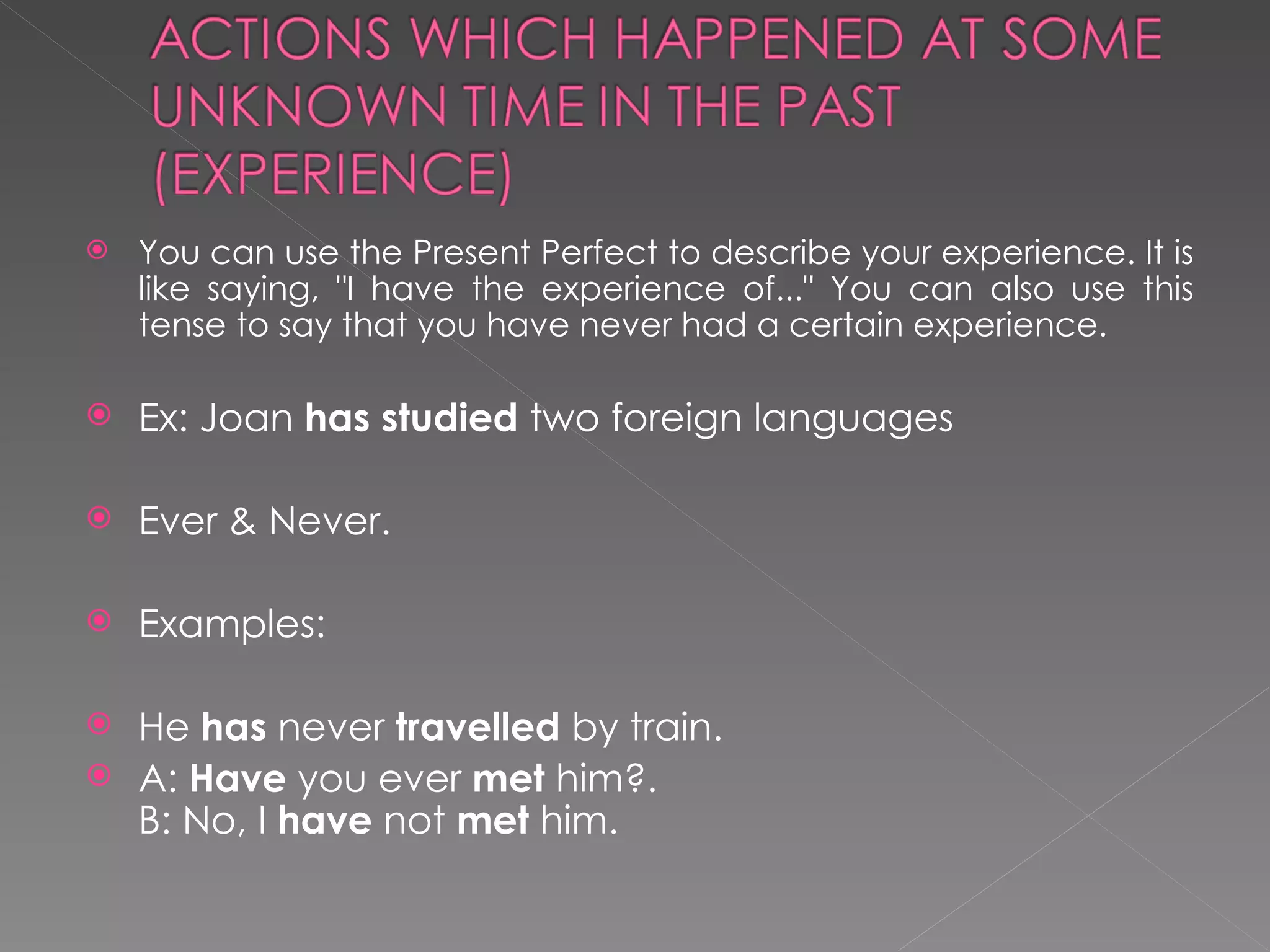 ACTIONS WHICH HAPPENED AT SOME UNKNOWN TIME IN THE PAST (EXPERIENCE)

You can use the Present Perfect to describe your experience. It is like saying, "I have the experience of..." You can also use this tense to say that you have never had a certain experience.

Ex: Joan has studied two foreign languages

Ever & Never.

Examples:

He has never travelled by train.

A: Have you ever met him?.
B: No, I have not met him.